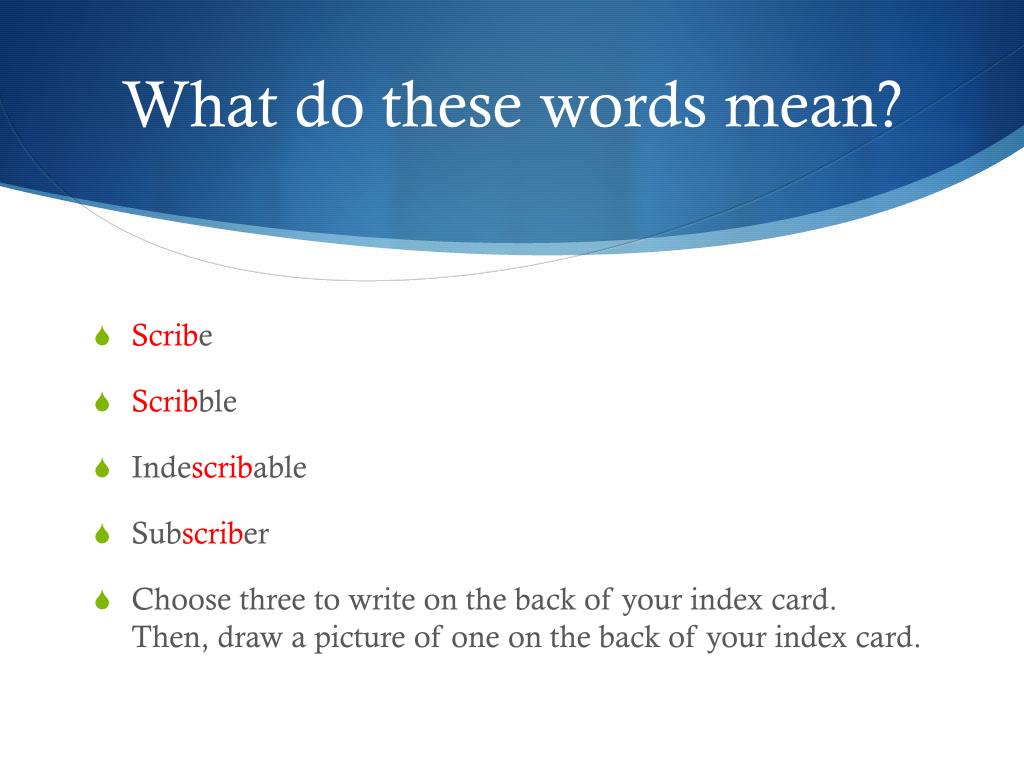 What do these words mean?

Scribe

Scribble

Indescribable

Subscriber

Choose three to write on the back of your index card. Then, draw a picture of one on the back of your index card.